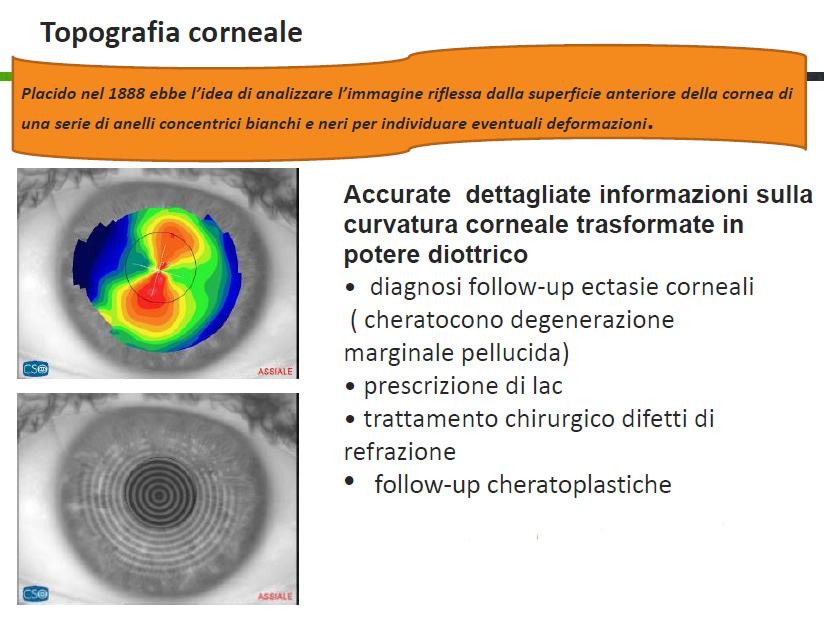 Topografia corneale

Placido nel 1888 ebbe l'idea di analizzare l'immagine riflessa dalla superficie anteriore della cornea di una serie di anelli concentrici bianchi e neri per individuare eventuali deformazioni.

CSO
ASSIALE

CSO
ASSIALE

Accurate dettagliate informazioni sulla curvatura corneale trasformate in potere diottrico
• diagnosi follow-up ectasie corneali ( cheratocono degenerazione marginale pellucida)
• prescrizione di lac
• trattamento chirurgico difetti di refrazione
• follow-up cheratoplastiche